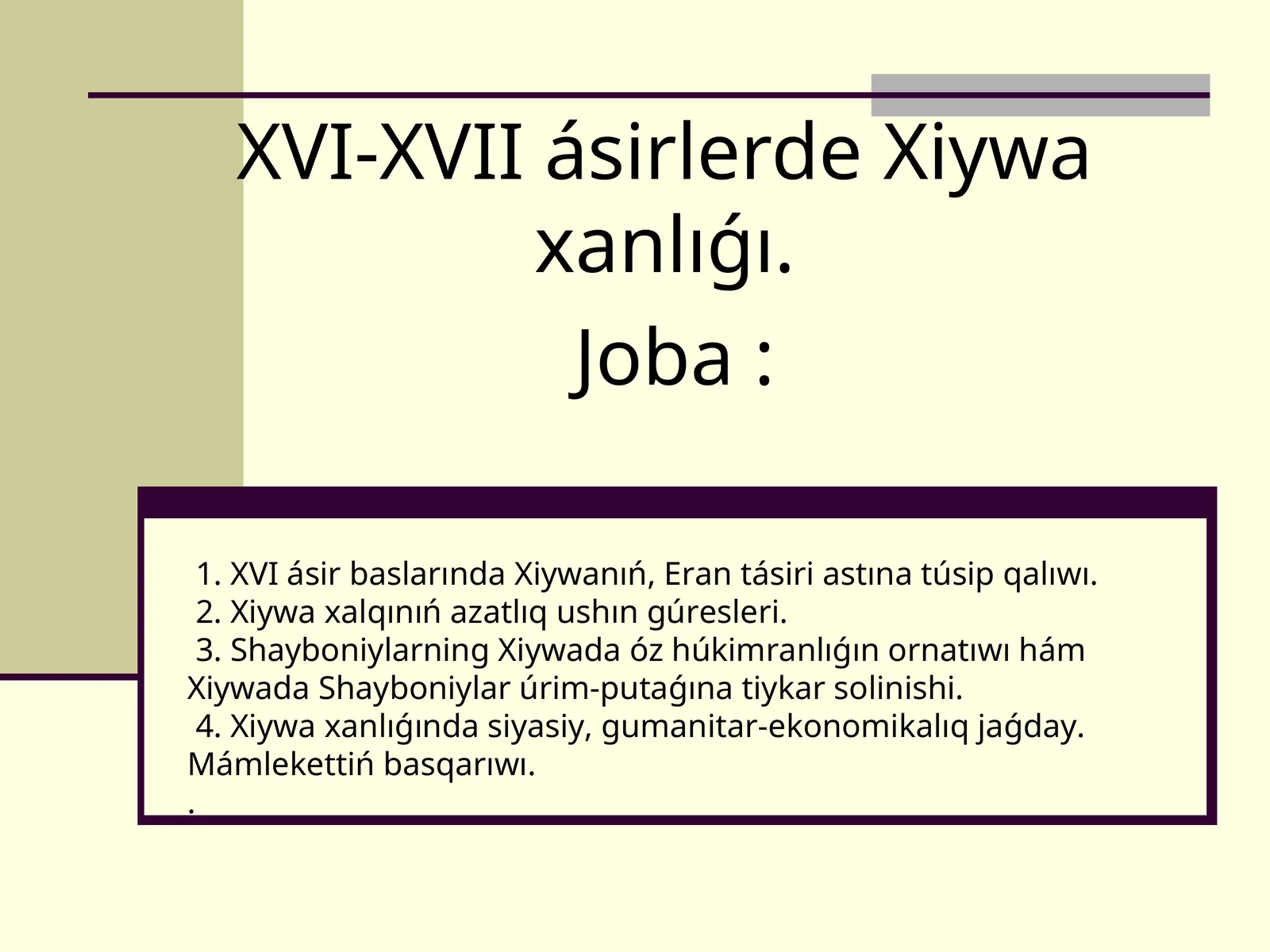 XVI-XVII ásirlerde Xiywa xanlıǵı.

Joba :

1. XVI ásir baslarında Xiywanıń, Eran tásiri astına túsip qalıwı.
2. Xiywa xalqınıń azatlıq ushın gúresleri.
3. Shayboniylarning Xiywada óz húkimranlıǵın ornatıwı hám Xiywada Shayboniylar úrim-putaǵına tiykar solinishi.
4. Xiywa xanlıǵında siyasiy, gumanitar-ekonomikalıq jaǵday. Mámlekettiń basqarıwı.
.